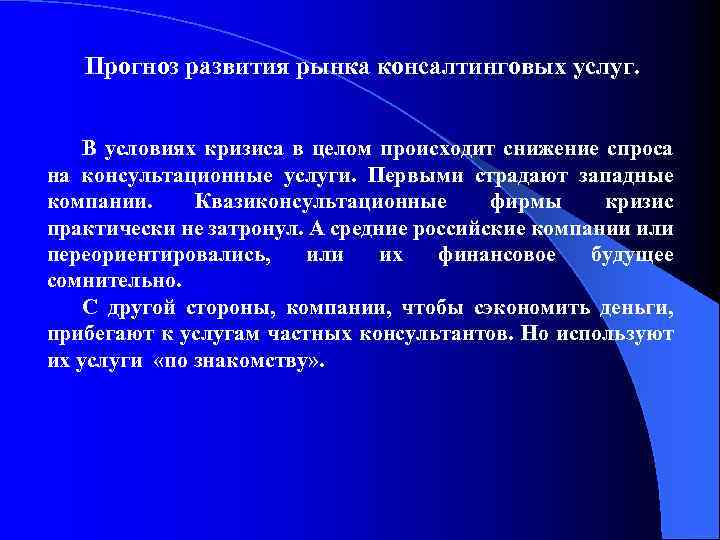 Прогноз развития рынка консалтинговых услуг.

В условиях кризиса в целом происходит снижение спроса на консультационные услуги. Первыми страдают западные компании. Квазиконсультационные фирмы кризис практически не затронул. А средние российские компании или переориентировались, или их финансовое будущее сомнительно.

С другой стороны, компании, чтобы сэкономить деньги, прибегают к услугам частных консультантов. Но используют их услуги «по знакомству».